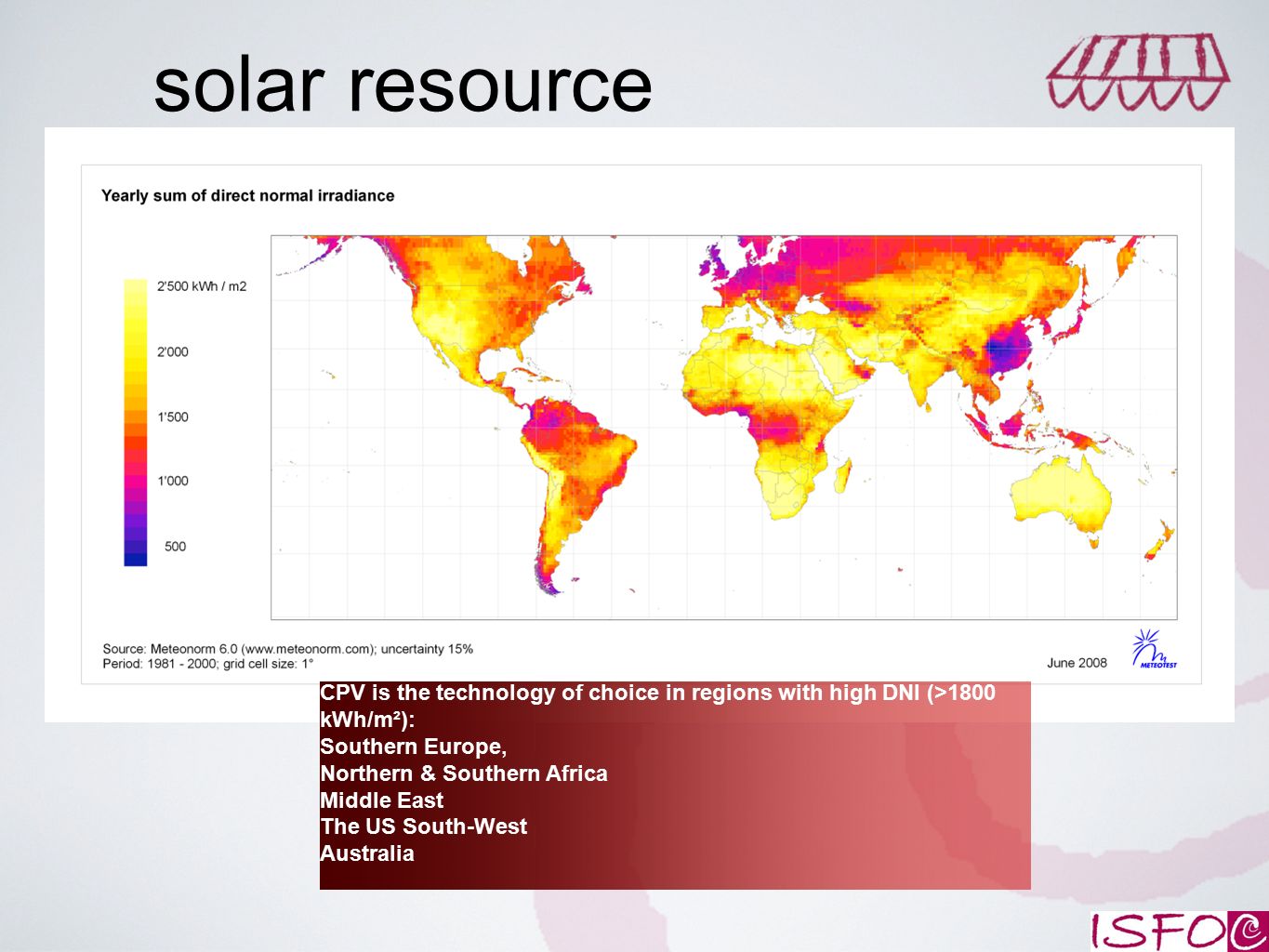 solar resource

Yearly sum of direct normal irradiance

2'500 kWh / m2
2'000
1'500
1'000
500

Source: Meteonorm 6.0 (www.meteonorm.com); uncertainty 15%
Period: 1981 - 2000; grid cell size: 1°

June 2008

METEOTEST

CPV is the technology of choice in regions with high DNI (>1800 kWh/m²):
Southern Europe,
Northern & Southern Africa
Middle East
The US South-West
Australia

ISFOC